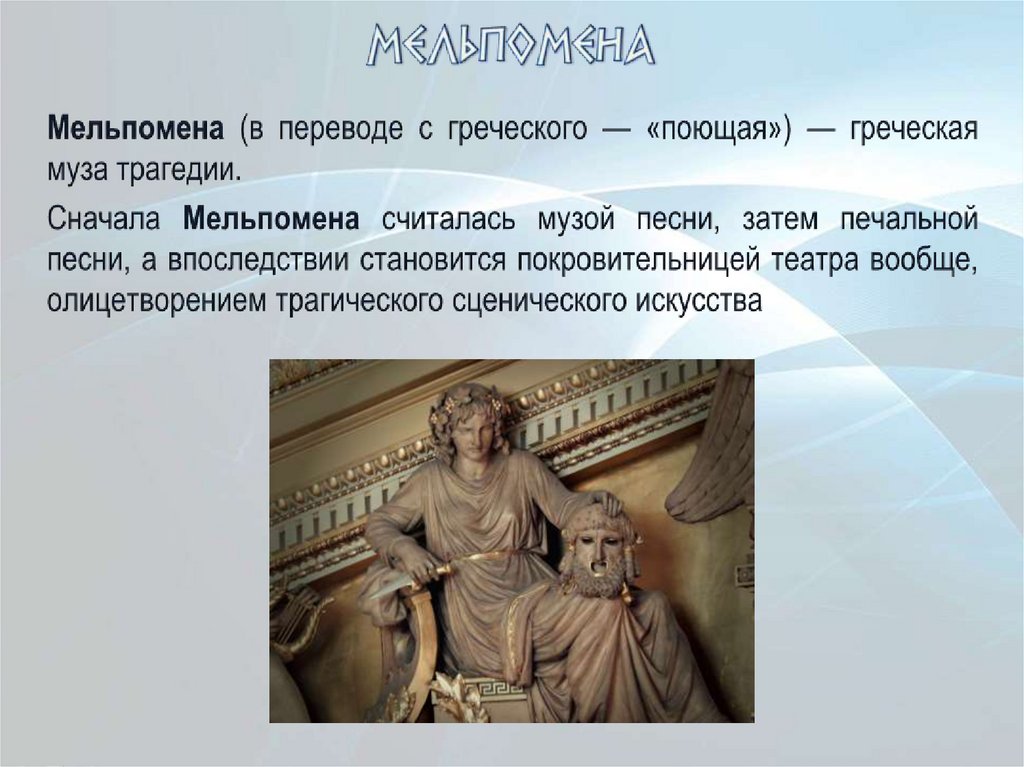 МЕЛЬПОМЕНА

Мельпомена (в переводе с греческого — «поющая») — греческая муза трагедии.

Сначала Мельпомена считалась музой песни, затем печальной песни, а впоследствии становится покровительницей театра вообще, олицетворением трагического сценического искусства